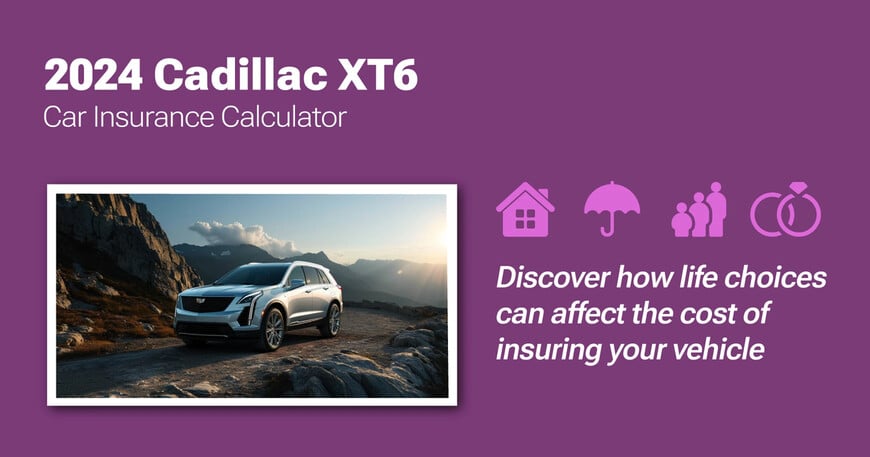 2024 Cadillac XT6
Car Insurance Calculator

Discover how life choices can affect the cost of insuring your vehicle